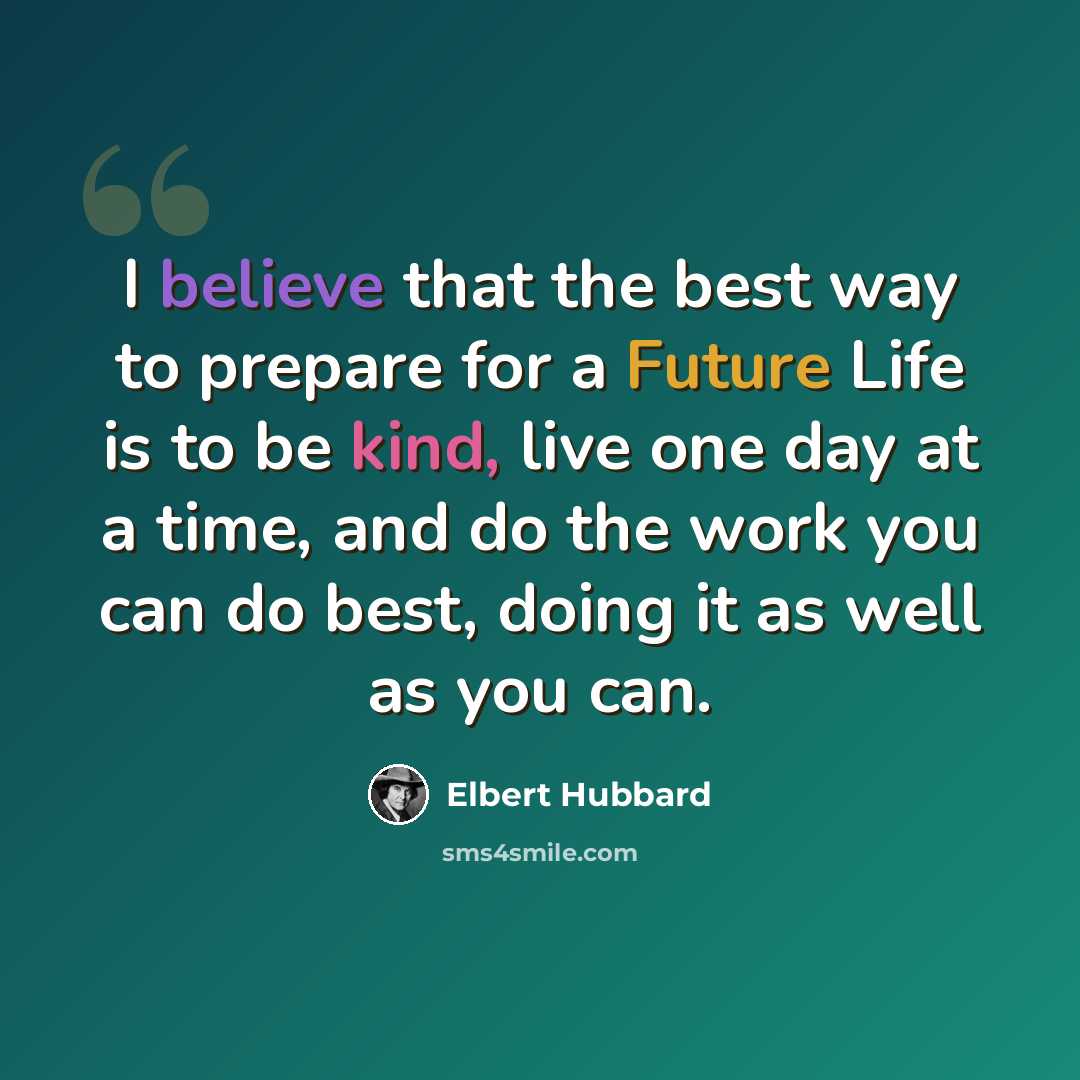 I believe that the best way to prepare for a Future Life is to be kind, live one day at a time, and do the work you can do best, doing it as well as you can.

Elbert Hubbard

sms4smile.com